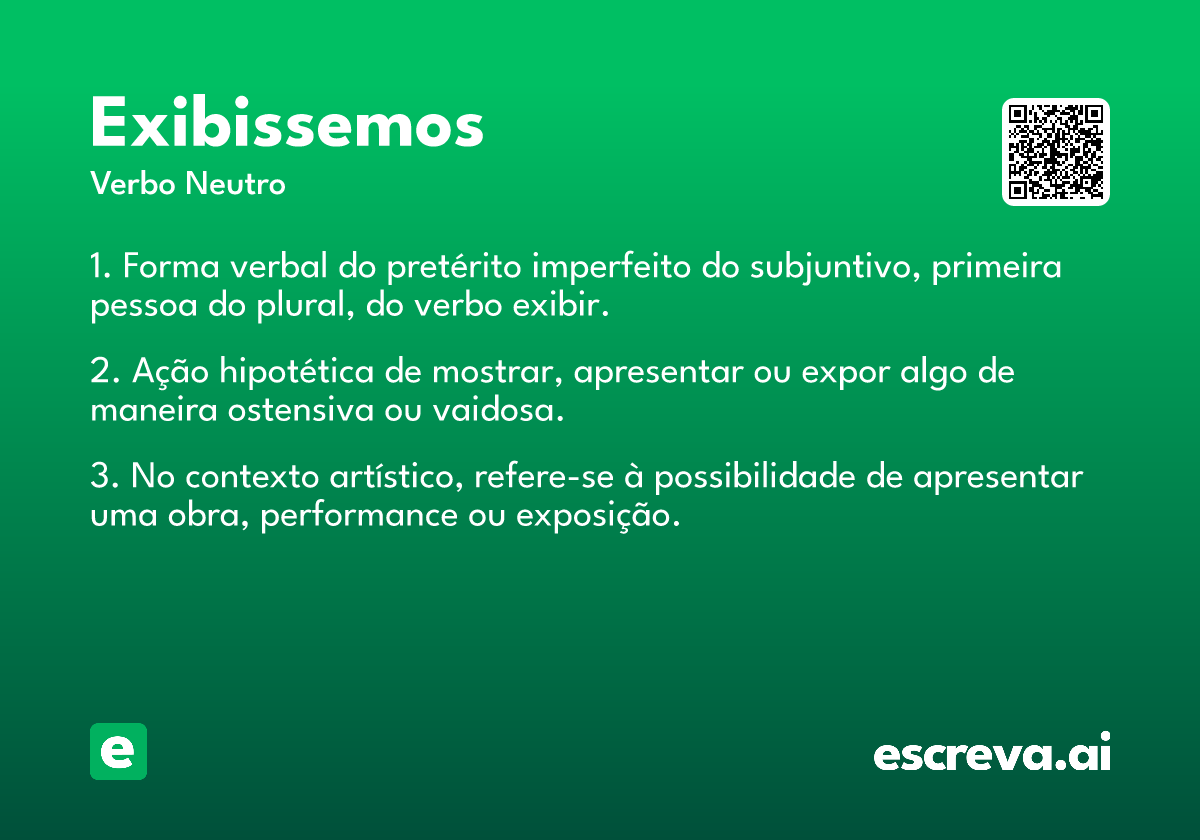 Exibissemos
Verbo Neutro

1. Forma verbal do pretérito imperfeito do subjuntivo, primeira pessoa do plural, do verbo exibir.

2. Ação hipotética de mostrar, apresentar ou expor algo de maneira ostensiva ou vaidosa.

3. No contexto artístico, refere-se à possibilidade de apresentar uma obra, performance ou exposição.

e

escreva.ai